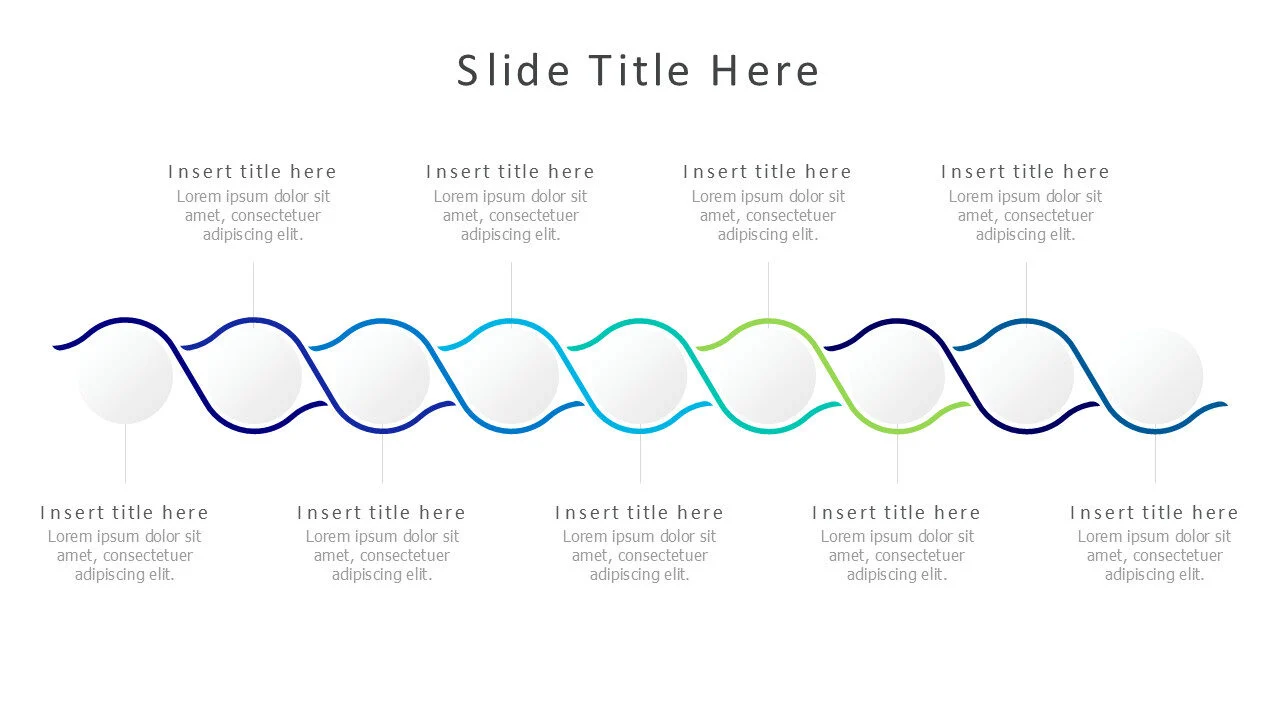 Slide Title Here

Insert title here
Lorem ipsum dolor sit amet, consectetuer adipiscing elit.

Insert title here
Lorem ipsum dolor sit amet, consectetuer adipiscing elit.

Insert title here
Lorem ipsum dolor sit amet, consectetuer adipiscing elit.

Insert title here
Lorem ipsum dolor sit amet, consectetuer adipiscing elit.

Insert title here
Lorem ipsum dolor sit amet, consectetuer adipiscing elit.

Insert title here
Lorem ipsum dolor sit amet, consectetuer adipiscing elit.

Insert title here
Lorem ipsum dolor sit amet, consectetuer adipiscing elit.

Insert title here
Lorem ipsum dolor sit amet, consectetuer adipiscing elit.

Insert title here
Lorem ipsum dolor sit amet, consectetuer adipiscing elit.